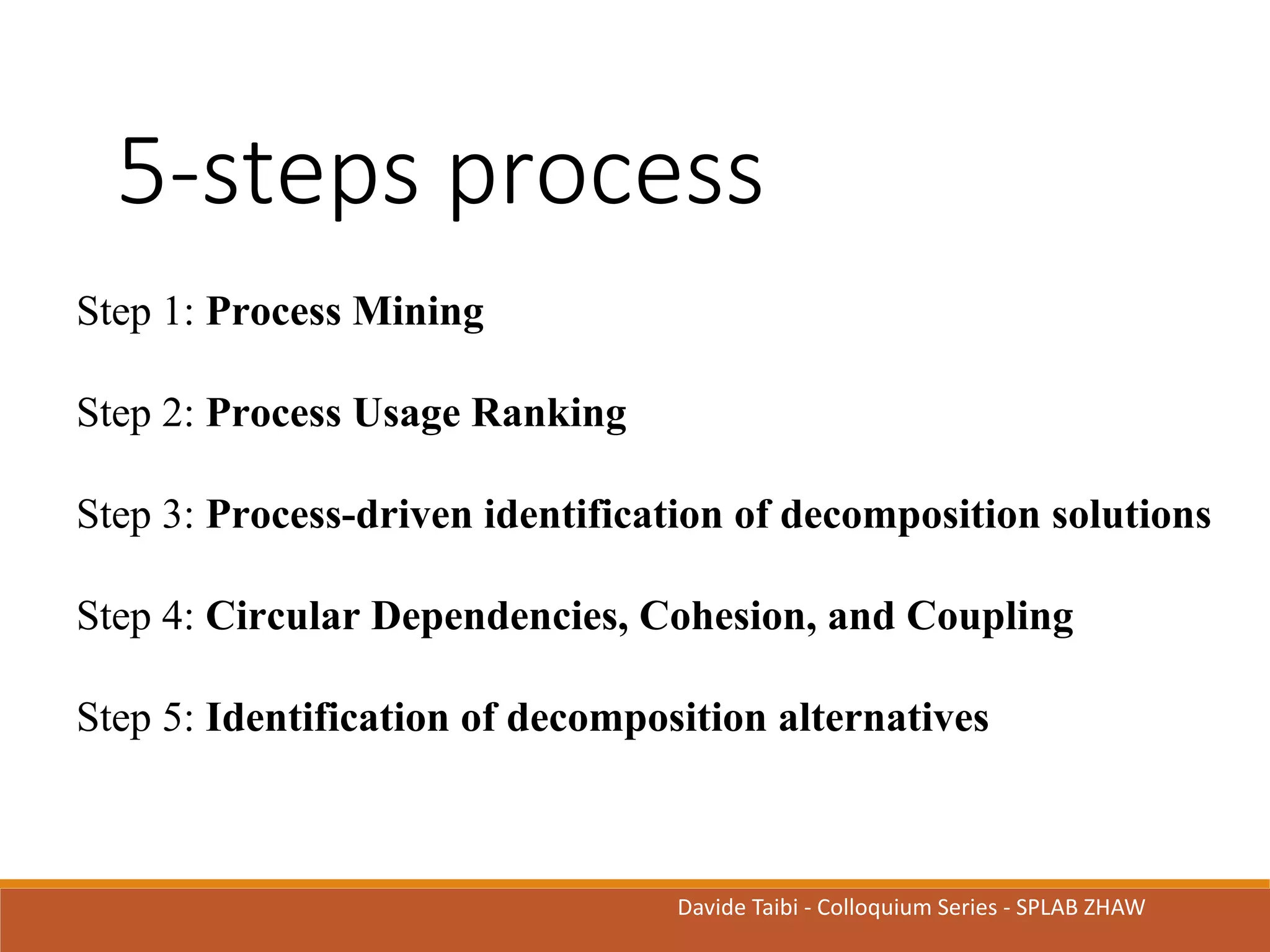 5-steps process

Step 1: Process Mining

Step 2: Process Usage Ranking

Step 3: Process-driven identification of decomposition solutions

Step 4: Circular Dependencies, Cohesion, and Coupling

Step 5: Identification of decomposition alternatives

Davide Taibi - Colloquium Series - SPLAB ZHAW